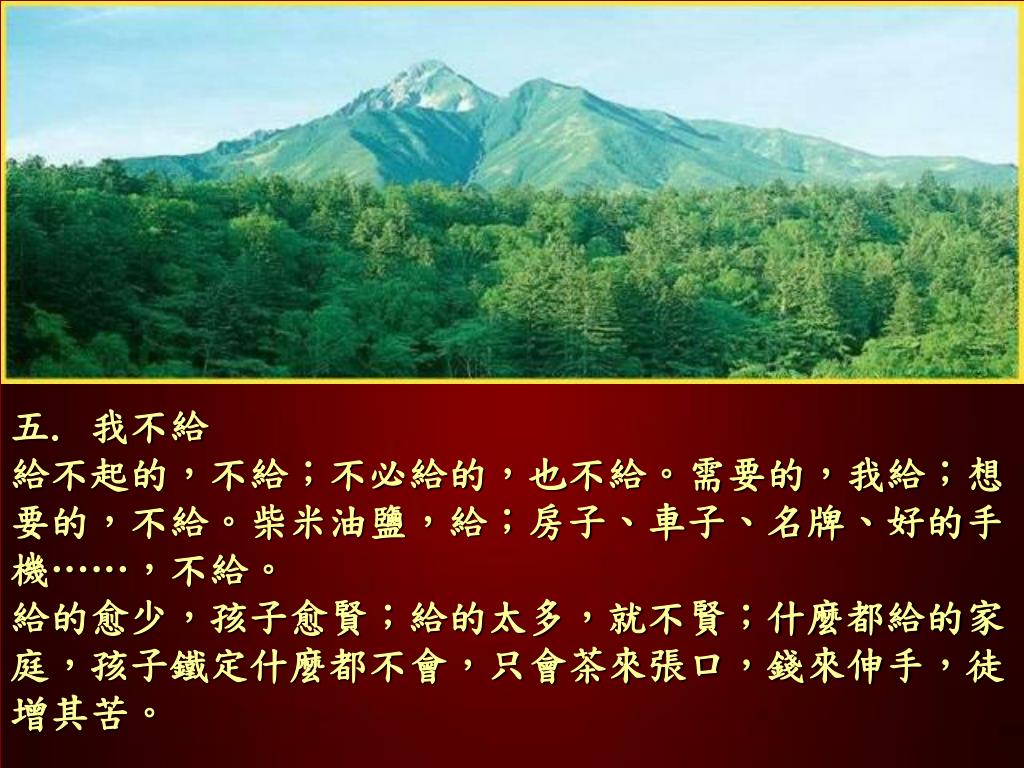 五. 我不給
給不起的，不給；不必給的，也不給。需要的，我給；想要的，不給。柴米油鹽，給；房子、車子、名牌、好的手機……，不給。
給的愈少，孩子愈賢；給的太多，就不賢；什麼都給的家庭，孩子鐵定什麼都不會，只會茶來張口，錢來伸手，徒增其苦。